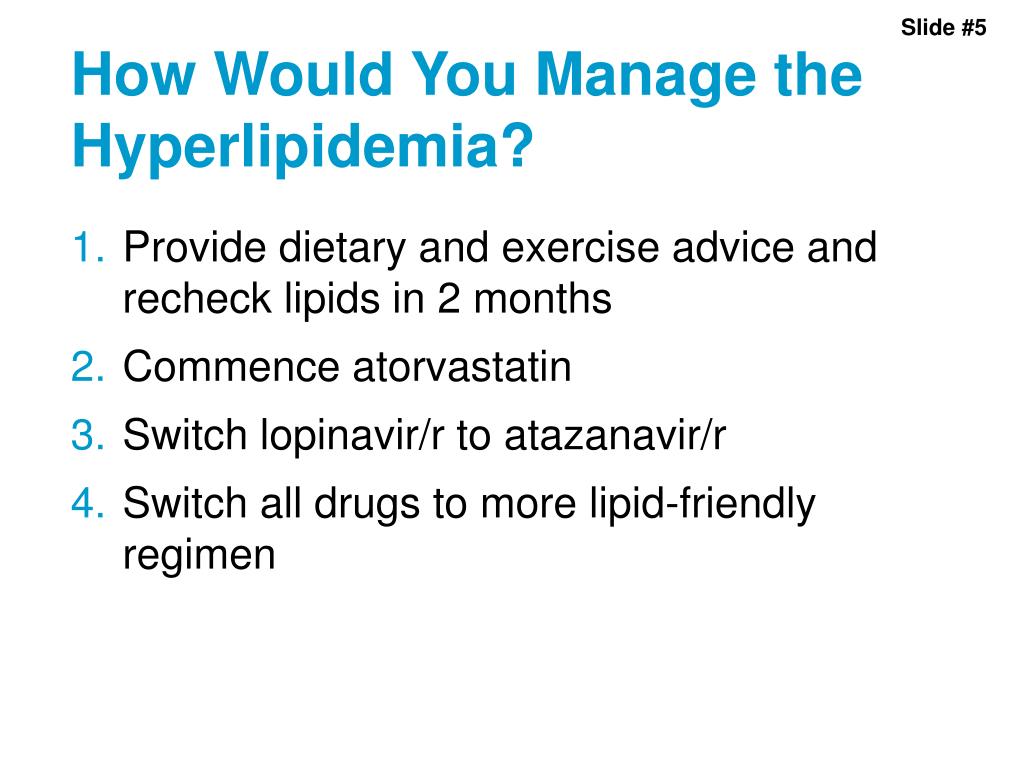 Slide #5

How Would You Manage the Hyperlipidemia?

1. Provide dietary and exercise advice and recheck lipids in 2 months
2. Commence atorvastatin
3. Switch lopinavir/r to atazanavir/r
4. Switch all drugs to more lipid-friendly regimen